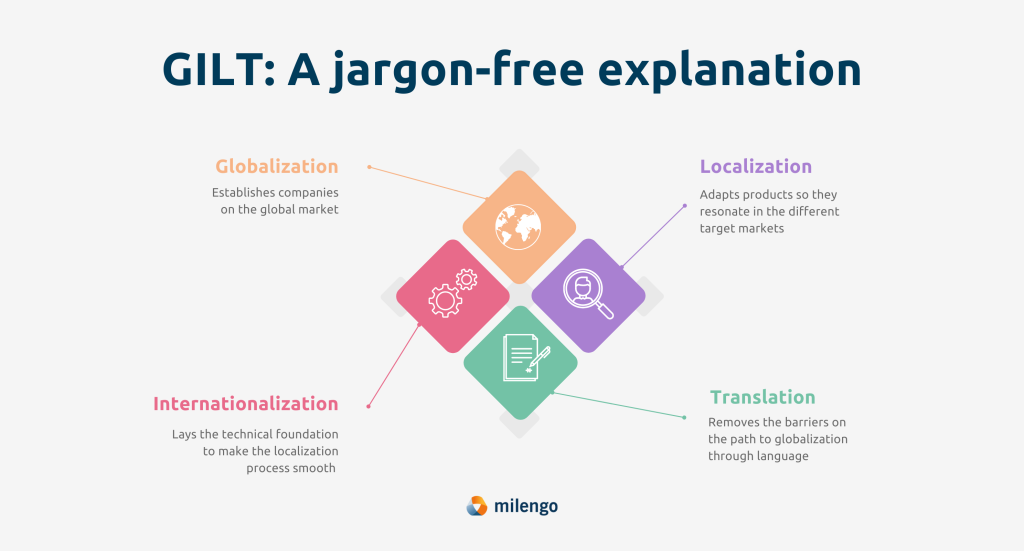 GILT: A jargon-free explanation

Globalization
Establishes companies on the global market

Localization
Adapts products so they resonate in the different target markets

Internationalization
Lays the technical foundation to make the localization process smooth

Translation
Removes the barriers on the path to globalization through language

milengo